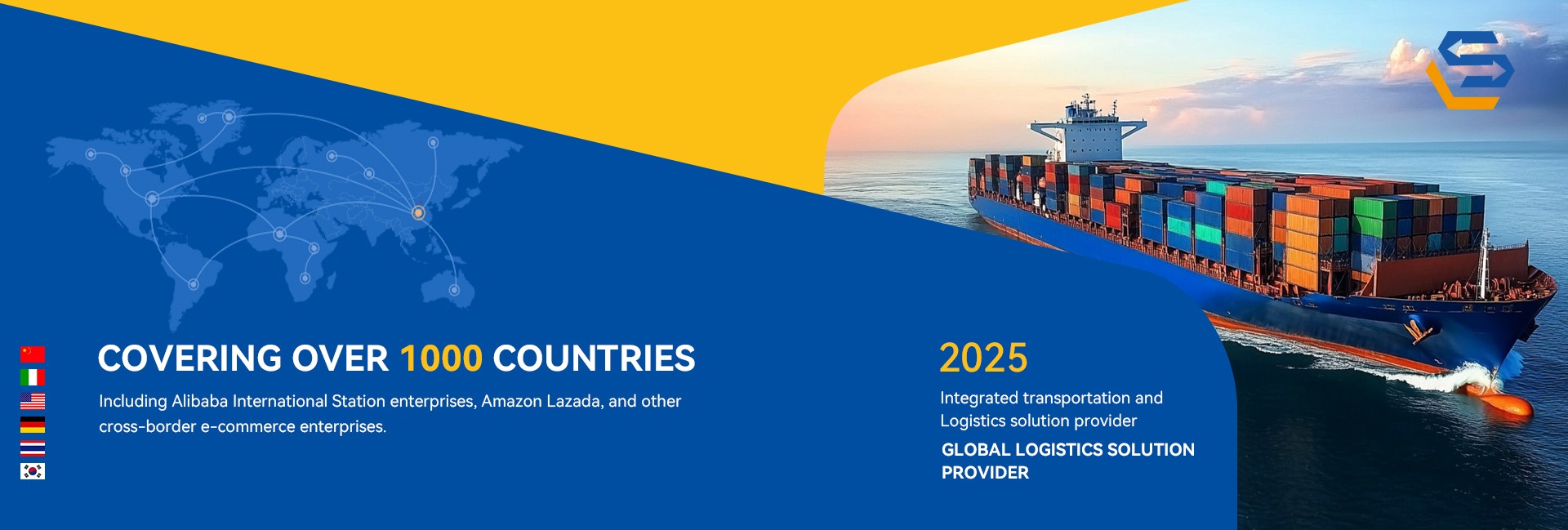 COVERING OVER 1000 COUNTRIES

Including Alibaba International Station enterprises, Amazon Lazada, and other cross-border e-commerce enterprises.

2025

Integrated transportation and Logistics solution provider

GLOBAL LOGISTICS SOLUTION PROVIDER